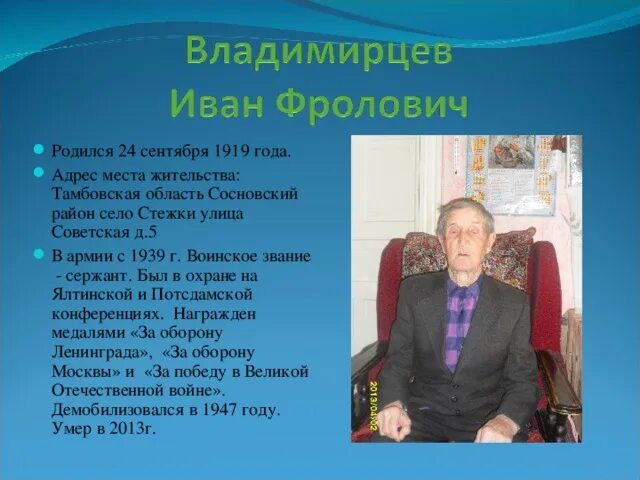 Владимирцев
Иван Фролович

Родился 24 сентября 1919 года.

Адрес места жительства: Тамбовская область Сосновский район село Стежки улица Советская д.5

В армии с 1939 г. Воинское звание - сержант. Был в охране на Ялтинской и Потсдамской конференциях. Награжден медалями «За оборону Ленинграда», «За оборону Москвы» и «За победу в Великой Отечественной войне». Демобилизовался в 1947 году. Умер в 2013г.

2013/04/02